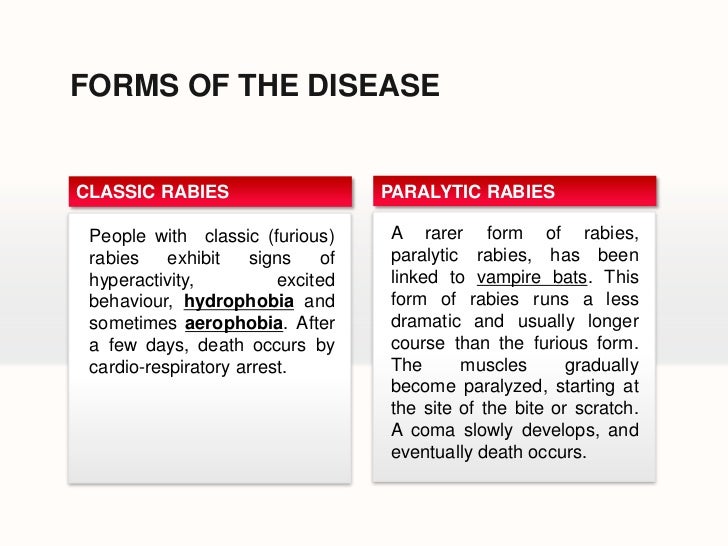 FORMS OF THE DISEASE

CLASSIC RABIES

People with classic (furious) rabies exhibit signs of hyperactivity, excited behaviour, hydrophobia and sometimes aerophobia. After a few days, death occurs by cardio-respiratory arrest.

PARALYTIC RABIES

A rarer form of rabies, paralytic rabies, has been linked to vampire bats. This form of rabies runs a less dramatic and usually longer course than the furious form. The muscles gradually become paralyzed, starting at the site of the bite or scratch. A coma slowly develops, and eventually death occurs.